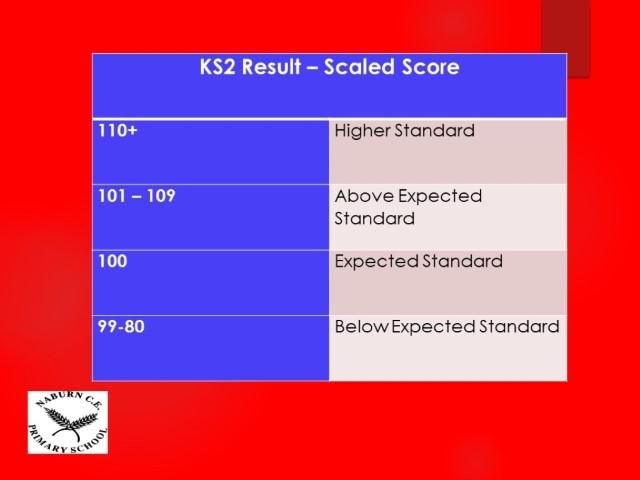 | KS2 Result – Scaled Score | |
|---|---|
| 110+ | Higher Standard |
| 101 – 109 | Above Expected Standard |
| 100 | Expected Standard |
| 99-80 | Below Expected Standard |

NABURN C.E. PRIMARY SCHOOL